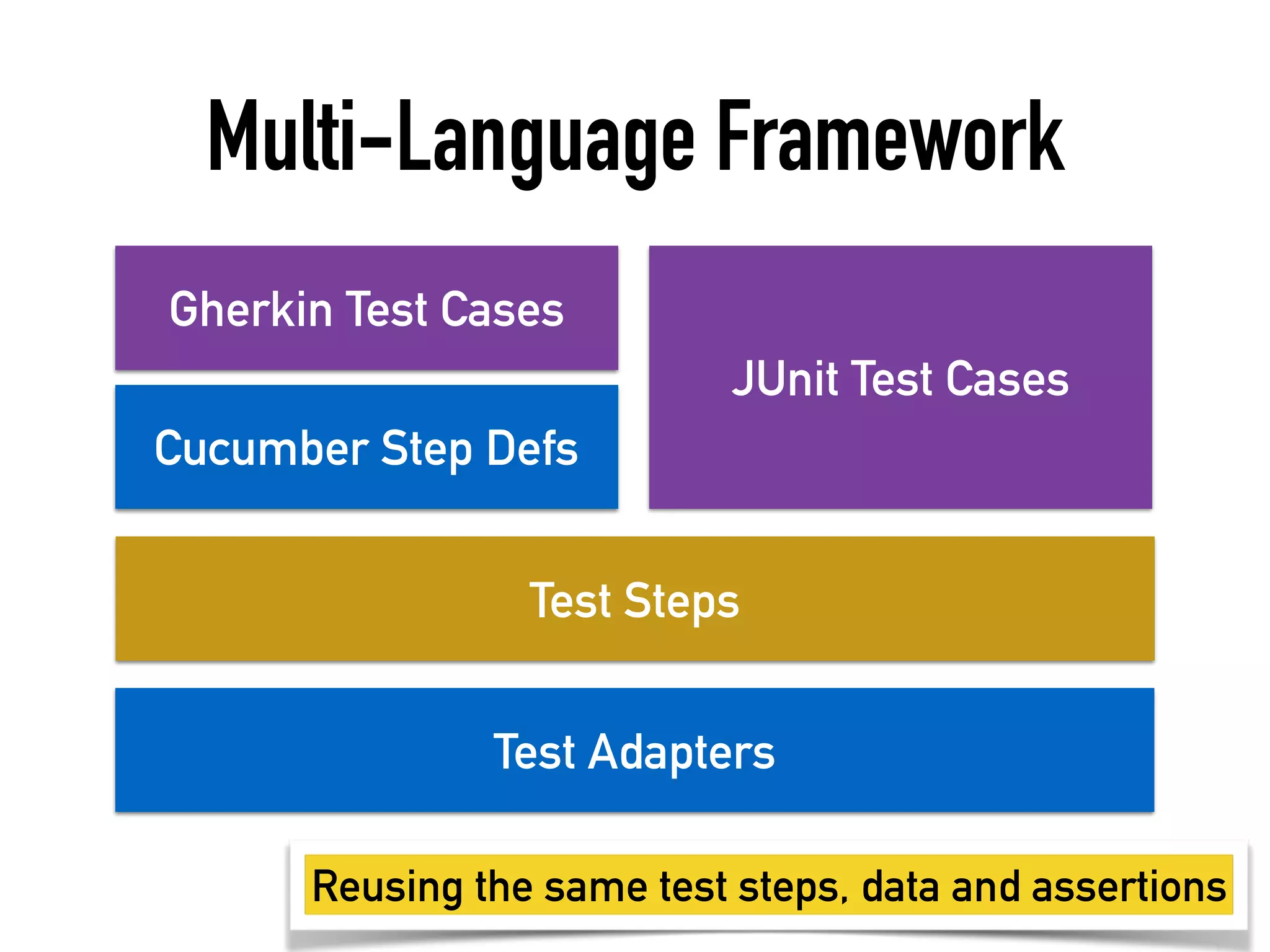 Multi-Language Framework

Gherkin Test Cases

Cucumber Step Defs

JUnit Test Cases

Test Steps

Test Adapters

Reusing the same test steps, data and assertions